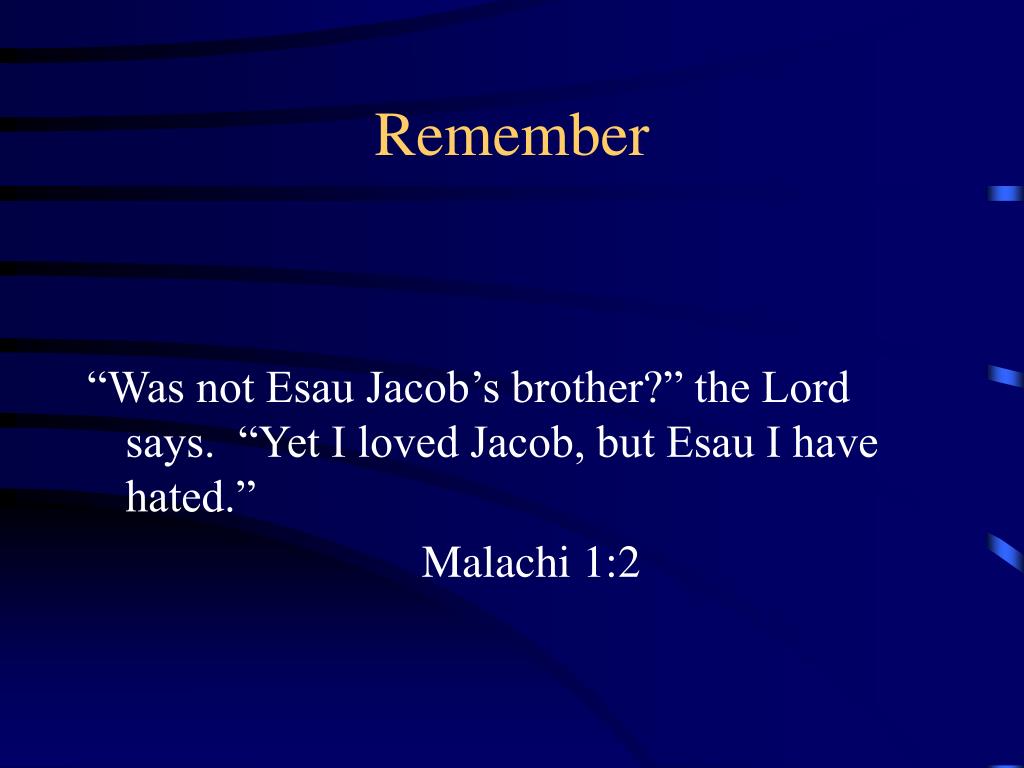 Remember

“Was not Esau Jacob’s brother?” the Lord says.  “Yet I loved Jacob, but Esau I have hated.”

Malachi 1:2